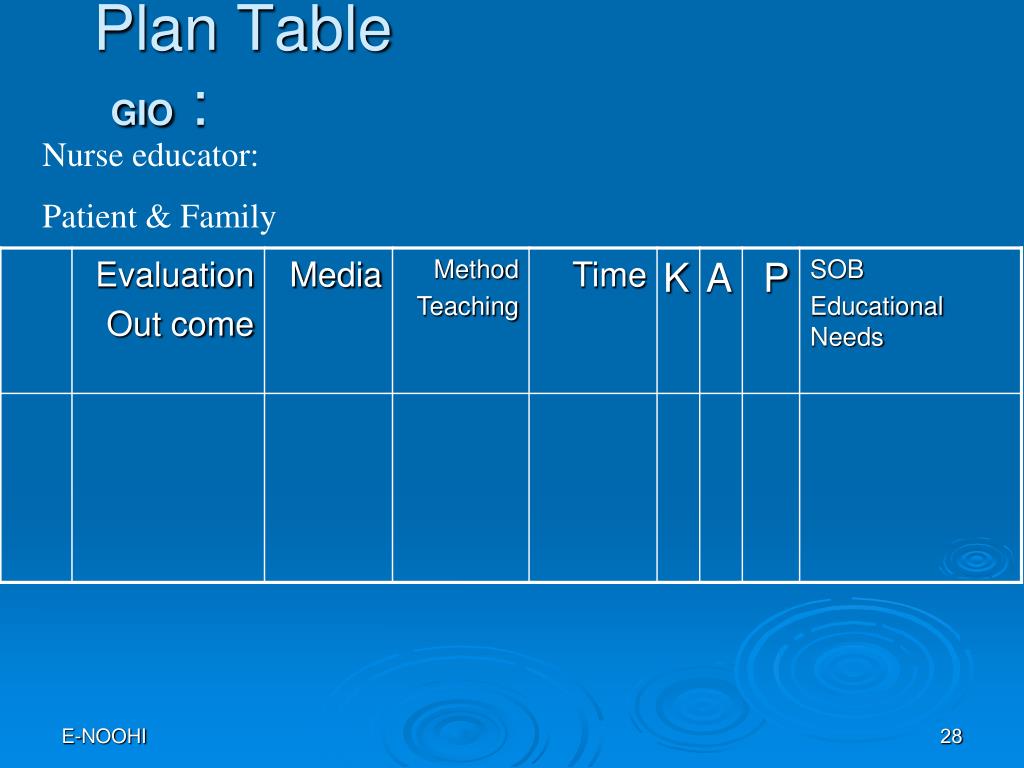 Plan Table

GIO :

Nurse educator:

Patient & Family

| | Evaluation Out come | Media | Method Teaching | Time | K | A | P | SOB Educational Needs |
|---|---|---|---|---|---|---|---|---|
| | | | | | | | | |

E-NOOHI

28